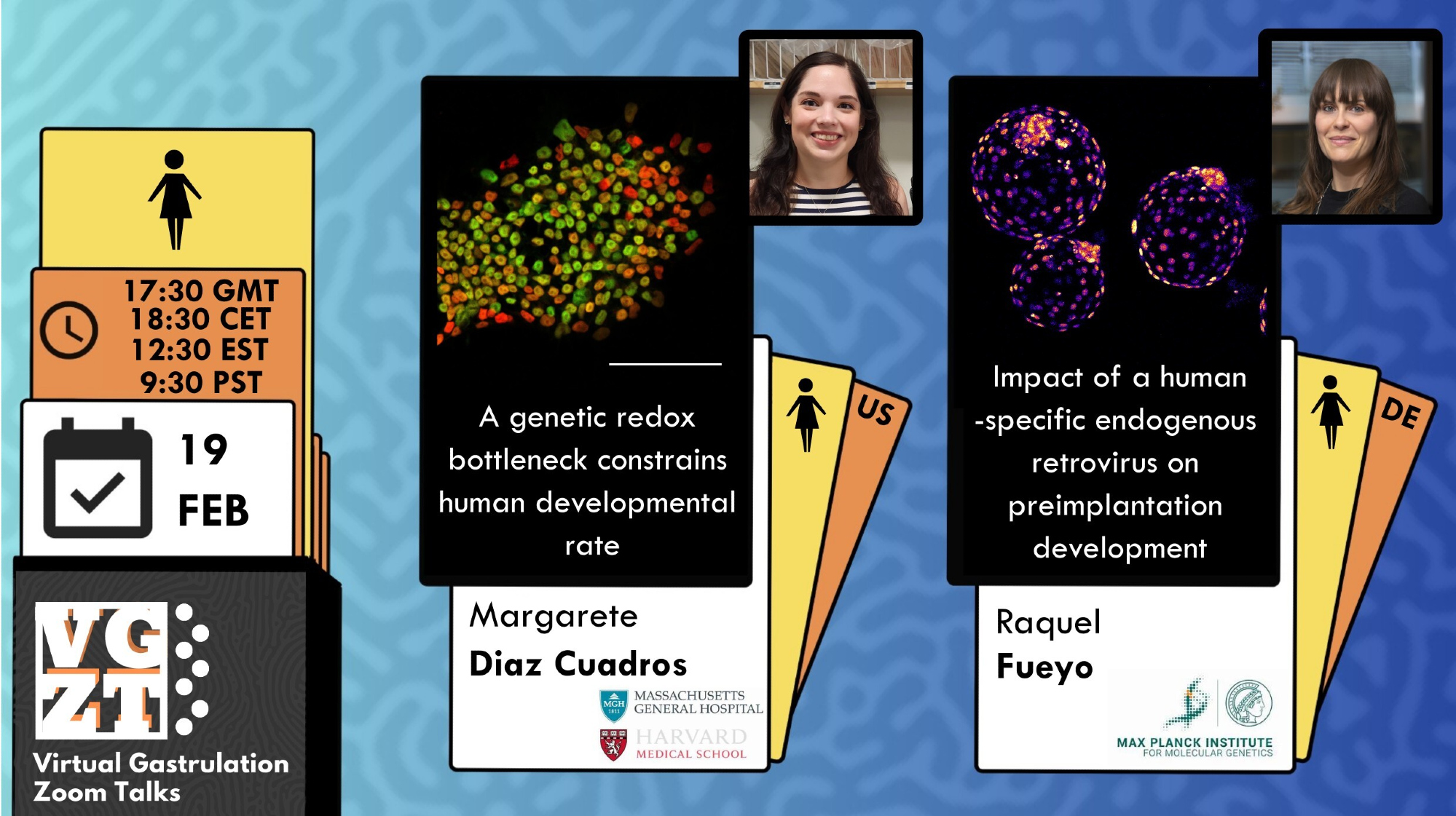 17:30 GMT
18:30 CET
12:30 EST
9:30 PST

19
FEB

VG
ZT

Virtual Gastrulation Zoom Talks

A genetic redox bottleneck constrains human developmental rate

US

Margarete
Diaz Cuadros

MGH 1811
MASSACHUSETTS GENERAL HOSPITAL
HARVARD MEDICAL SCHOOL

Impact of a human -specific endogenous retrovirus on preimplantation development

DE

Raquel
Fueyo

MAX PLANCK INSTITUTE FOR MOLECULAR GENETICS